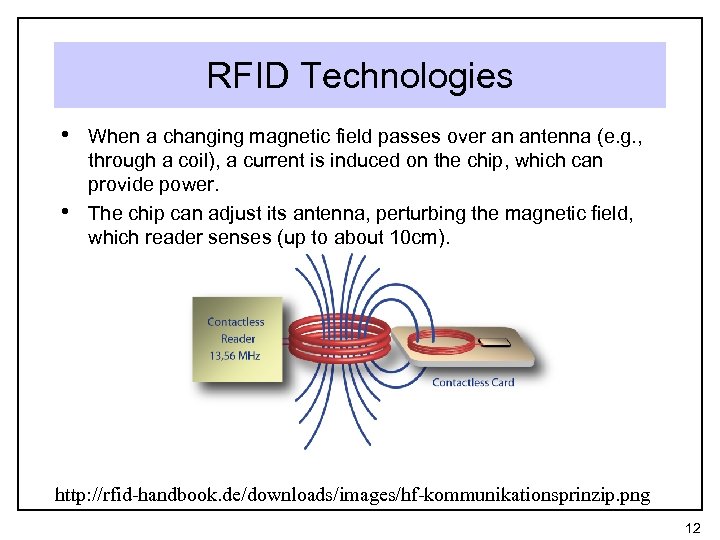 RFID Technologies

• When a changing magnetic field passes over an antenna (e.g., through a coil), a current is induced on the chip, which can provide power.

• The chip can adjust its antenna, perturbing the magnetic field, which reader senses (up to about 10cm).

Contactless Reader 13,56 MHz

Contactless Card

http://rfid-handbook.de/downloads/images/hf-kommunikationsprinzip.png

12